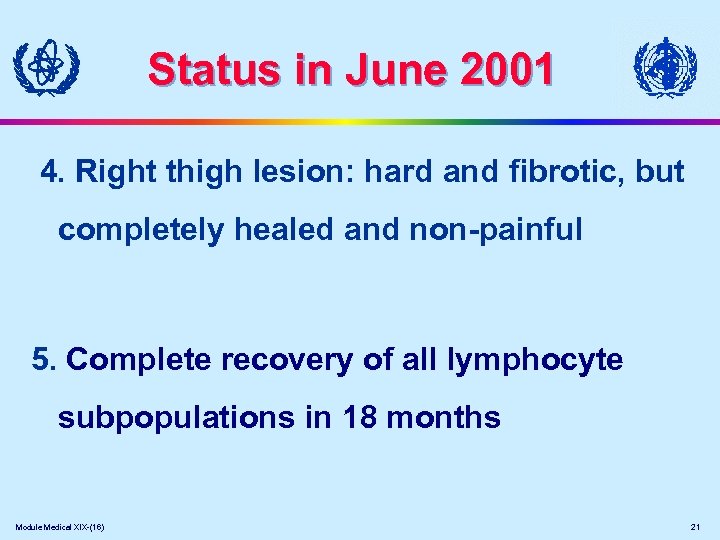 Status in June 2001

4. Right thigh lesion: hard and fibrotic, but completely healed and non-painful

5. Complete recovery of all lymphocyte subpopulations in 18 months

Module Medical XIX-(16)

21